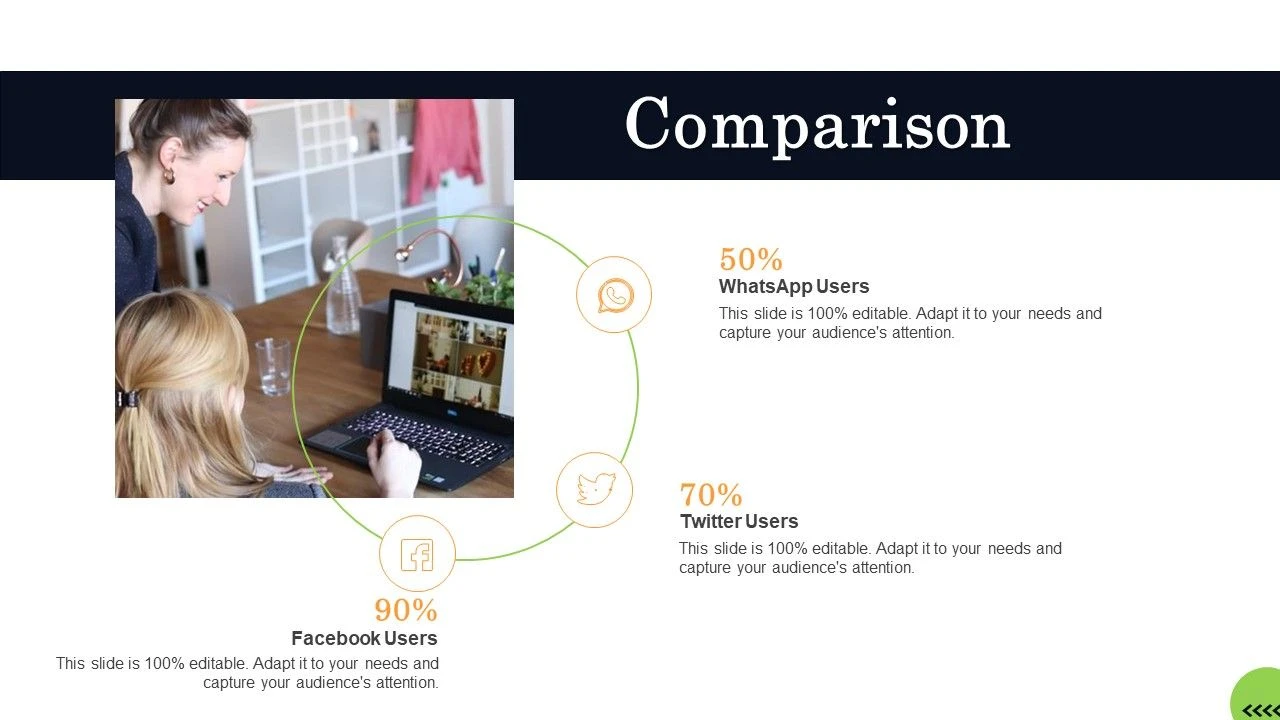 Comparison

50%
WhatsApp Users
This slide is 100% editable. Adapt it to your needs and capture your audience's attention.

70%
Twitter Users
This slide is 100% editable. Adapt it to your needs and capture your audience's attention.

90%
Facebook Users
This slide is 100% editable. Adapt it to your needs and capture your audience's attention.